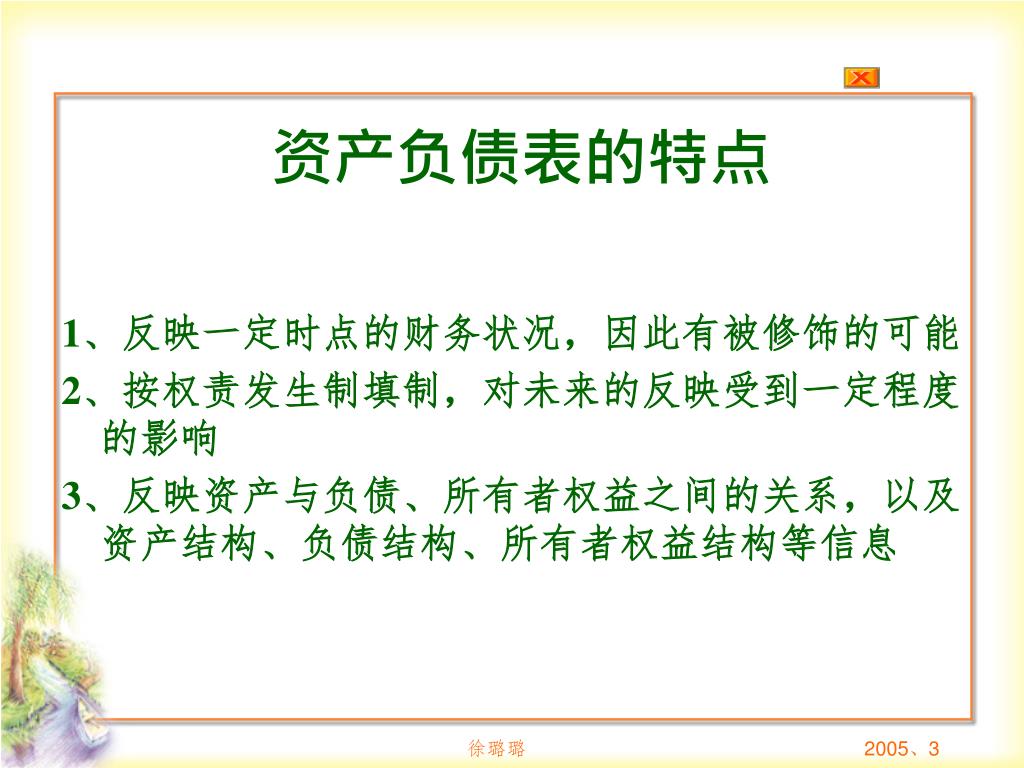 资产负债表的特点

1、反映一定时点的财务状况，因此有被修饰的可能

2、按权责发生制填制，对未来的反映受到一定程度的影响

3、反映资产与负债、所有者权益之间的关系，以及资产结构、负债结构、所有者权益结构等信息

徐璐璐

2005、3